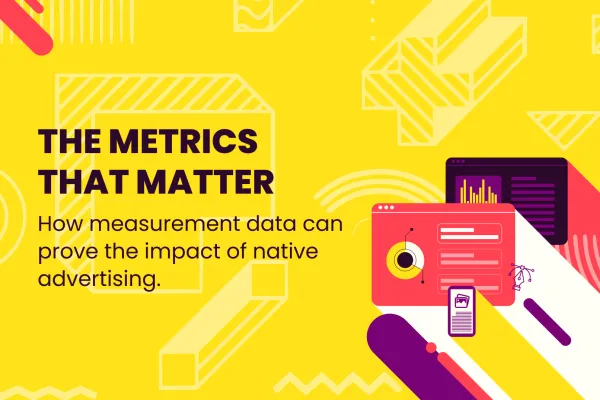 THE METRICS THAT MATTER

How measurement data can prove the impact of native advertising.